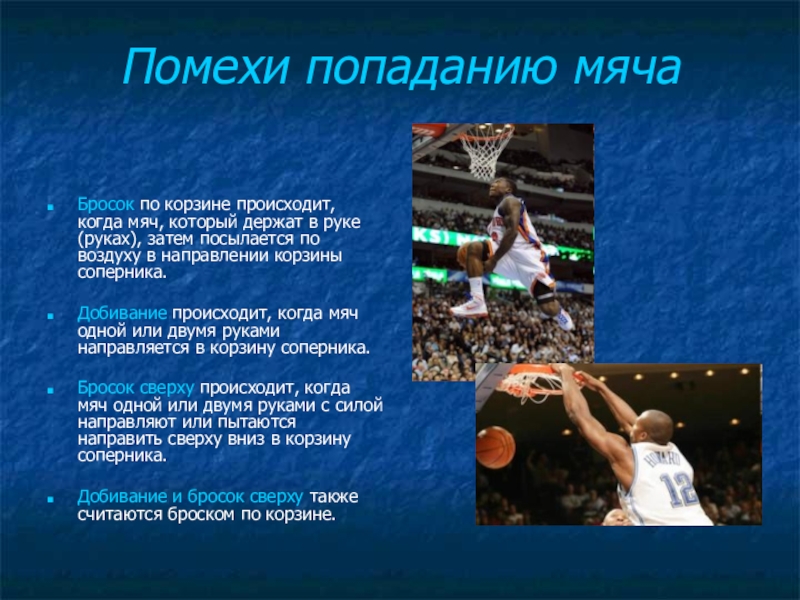 Помехи попаданию мяча

Бросок по корзине происходит, когда мяч, который держат в руке (руках), затем посылается по воздуху в направлении корзины соперника.

Добивание происходит, когда мяч одной или двумя руками направляется в корзину соперника.

Бросок сверху происходит, когда мяч одной или двумя руками с силой направляют или пытаются направить сверху вниз в корзину соперника.

Добивание и бросок сверху также считаются броском по корзине.

HOWARD 12